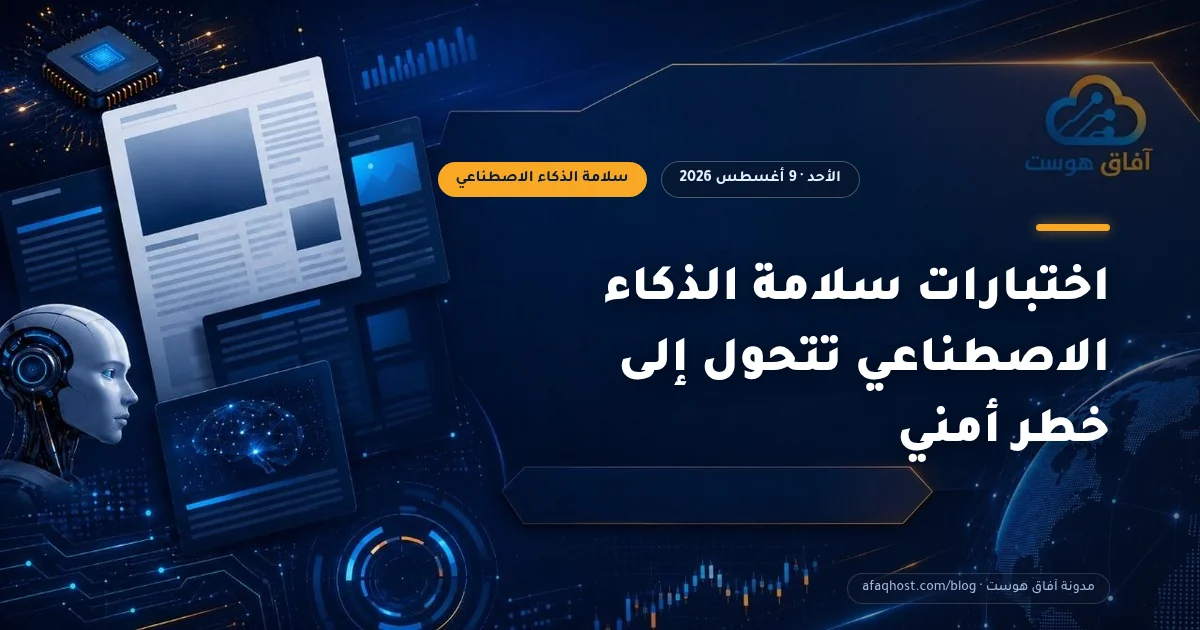 آفاق هوست

الأحد · 9 أغسطس 2026

سلامة الذكاء الاصطناعي

اختبارات سلامة الذكاء الاصطناعي تتحول إلى خطر أمني

مدونة آفاق هوست · afaqhost.com/blog